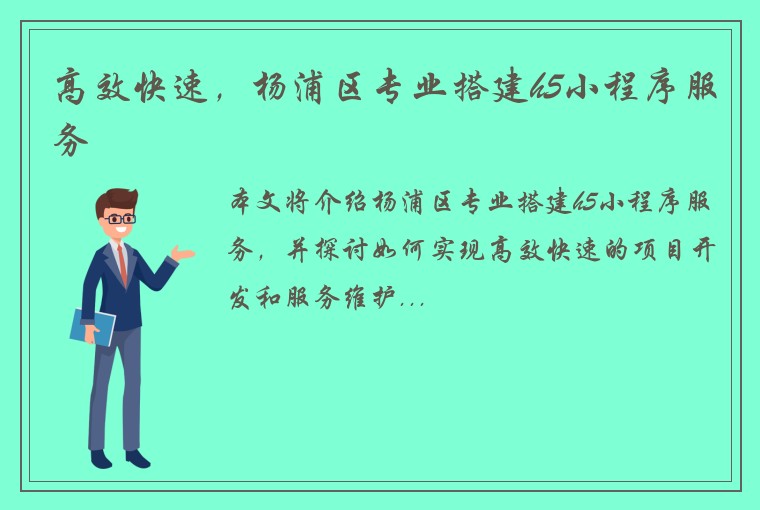 高效快速，杨浦区专业搭建h5小程序服务

本文将介绍杨浦区专业搭建h5小程序服务，并探讨如何实现高效快速的项目开发和服务维护...